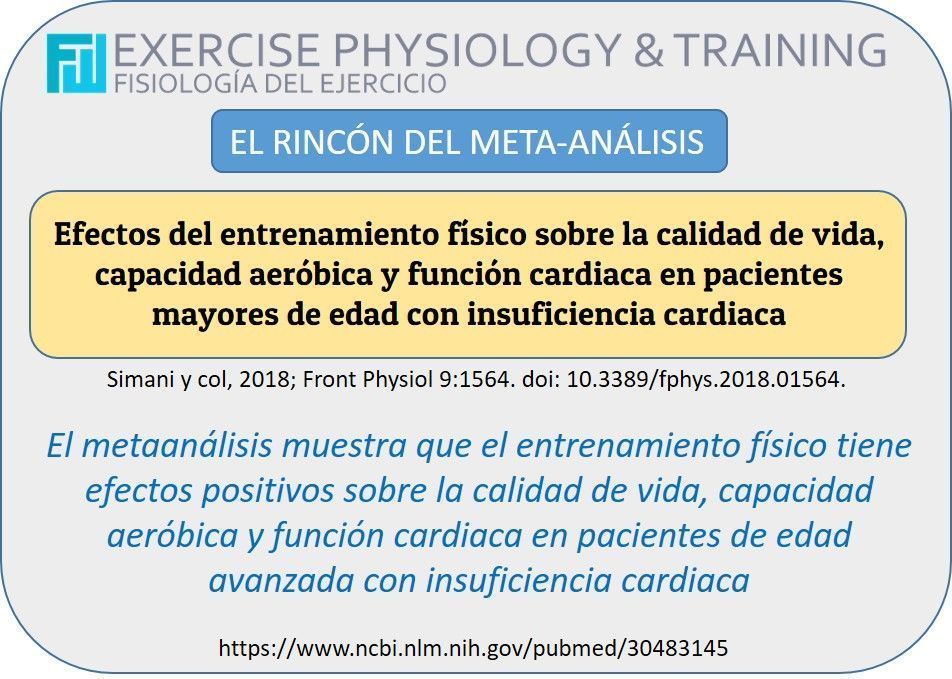 EXERCISE PHYSIOLOGY & TRAINING
FISIOLOGÍA DEL EJERCICIO

EL RINCÓN DEL META-ANÁLISIS

Efectos del entrenamiento físico sobre la calidad de vida, capacidad aeróbica y función cardiaca en pacientes mayores de edad con insuficiencia cardiaca

Simani y col, 2018; Front Physiol 9:1564. doi: 10.3389/fphys.2018.01564.

El metaanálisis muestra que el entrenamiento físico tiene efectos positivos sobre la calidad de vida, capacidad aeróbica y función cardiaca en pacientes de edad avanzada con insuficiencia cardiaca

https://www.ncbi.nlm.nih.gov/pubmed/30483145